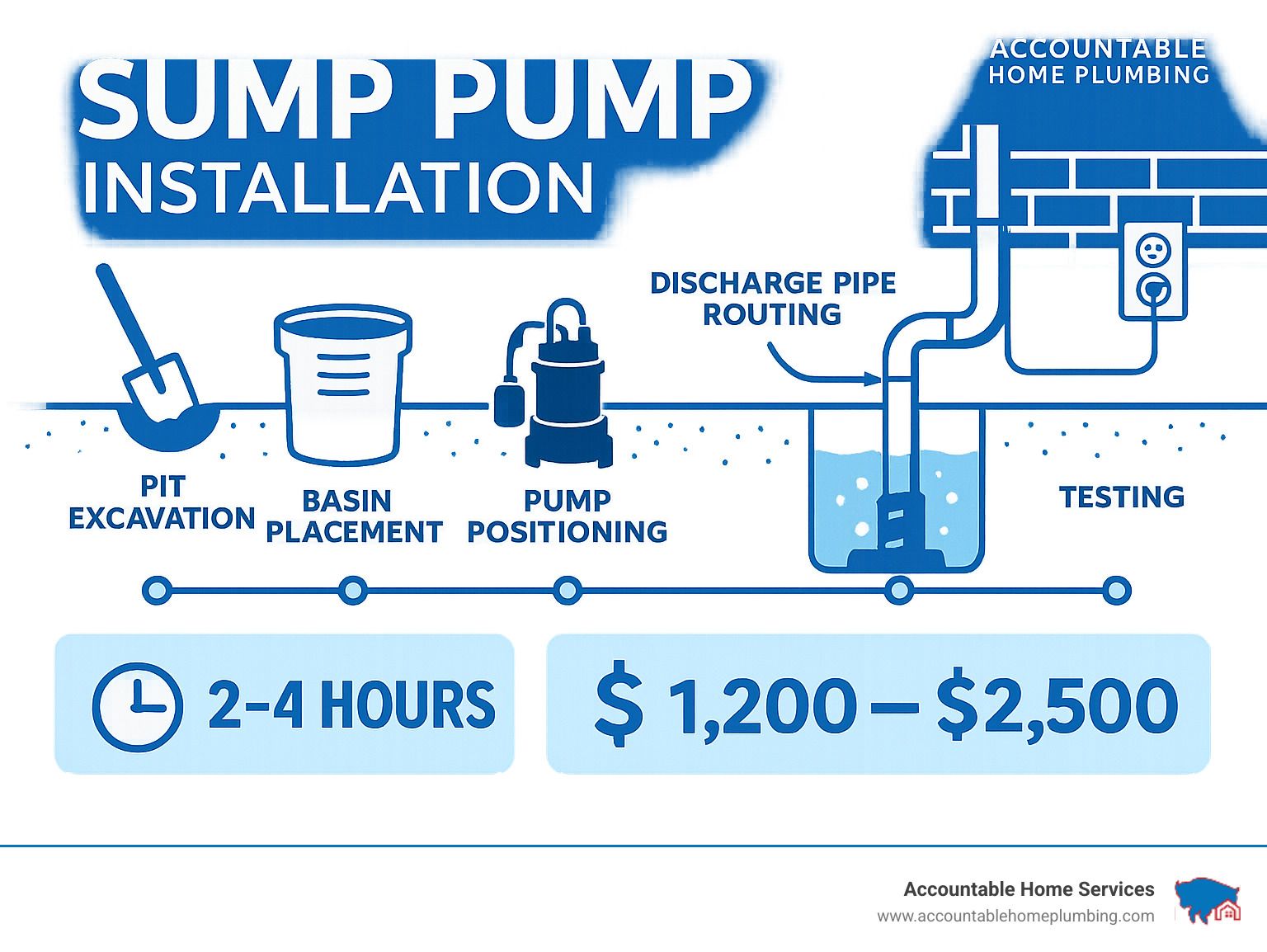 SUMP PUMP INSTALLATION

ACCOUNTABLE HOME PLUMBING

DISCHARGE PIPE ROUTING

PIT EXCAVATION

BASIN PLACEMENT

PUMP POSITIONING

TESTING

2-4 HOURS

$ 1,200 – $2,500

Accountable Home Services
www.accountablehomeplumbing.com